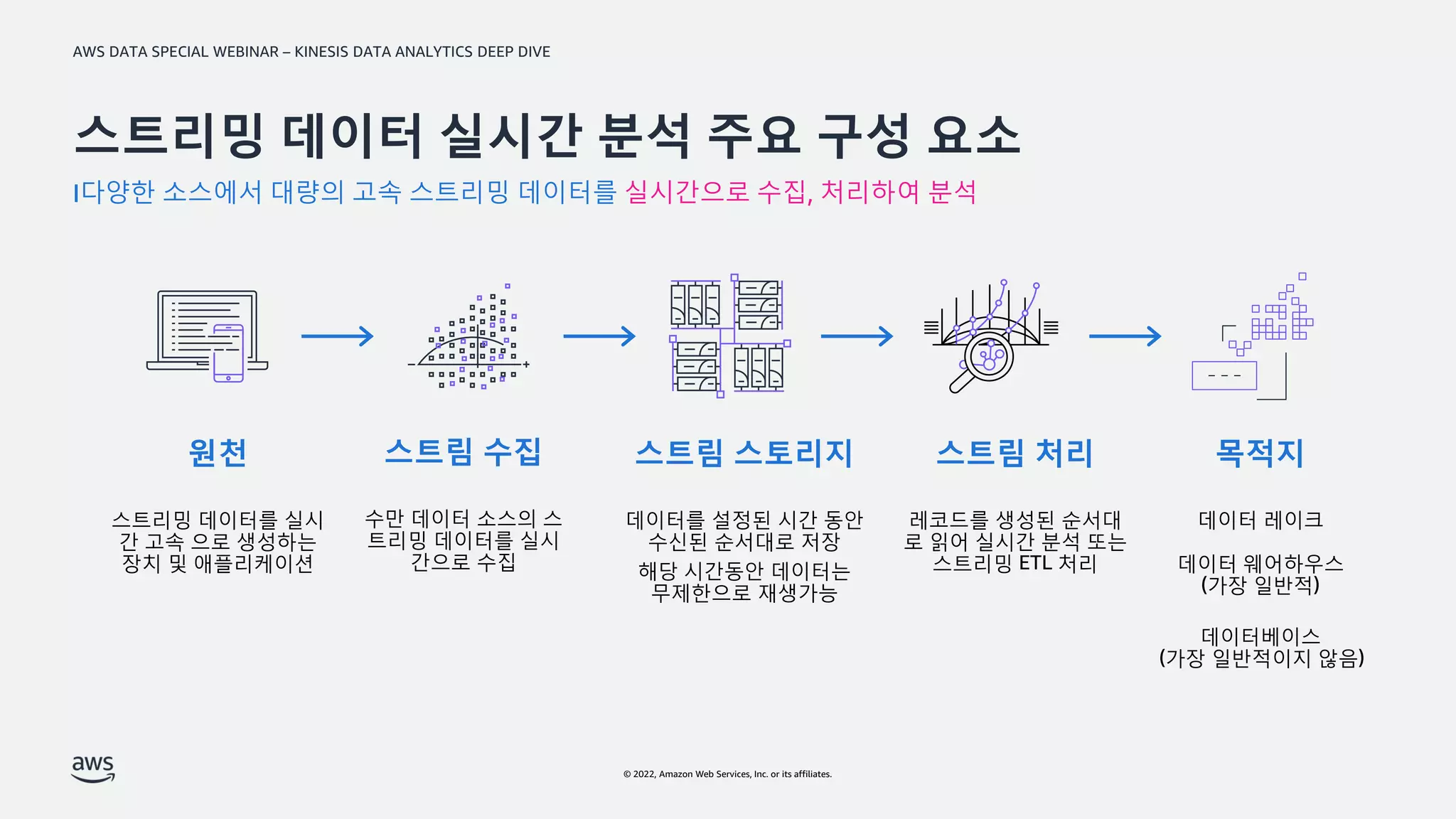 AWS DATA SPECIAL WEBINAR – KINESIS DATA ANALYTICS DEEP DIVE

스트리밍 데이터 실시간 분석 주요 구성 요소

다양한 소스에서 대량의 고속 스트리밍 데이터를 실시간으로 수집, 처리하여 분석

원천

스트리밍 데이터를 실시간 고속 으로 생성하는 장치 및 애플리케이션

스트림 수집

수만 데이터 소스의 스트리밍 데이터를 실시간으로 수집

스트림 스토리지

데이터를 설정된 시간 동안 수신된 순서대로 저장

해당 시간동안 데이터는 무제한으로 재생가능

스트림 처리

레코드를 생성된 순서대로 읽어 실시간 분석 또는 스트리밍 ETL 처리

목적지

데이터 레이크

데이터 웨어하우스 (가장 일반적)

데이터베이스 (가장 일반적이지 않음)

aws

© 2022, Amazon Web Services, Inc. or its affiliates.